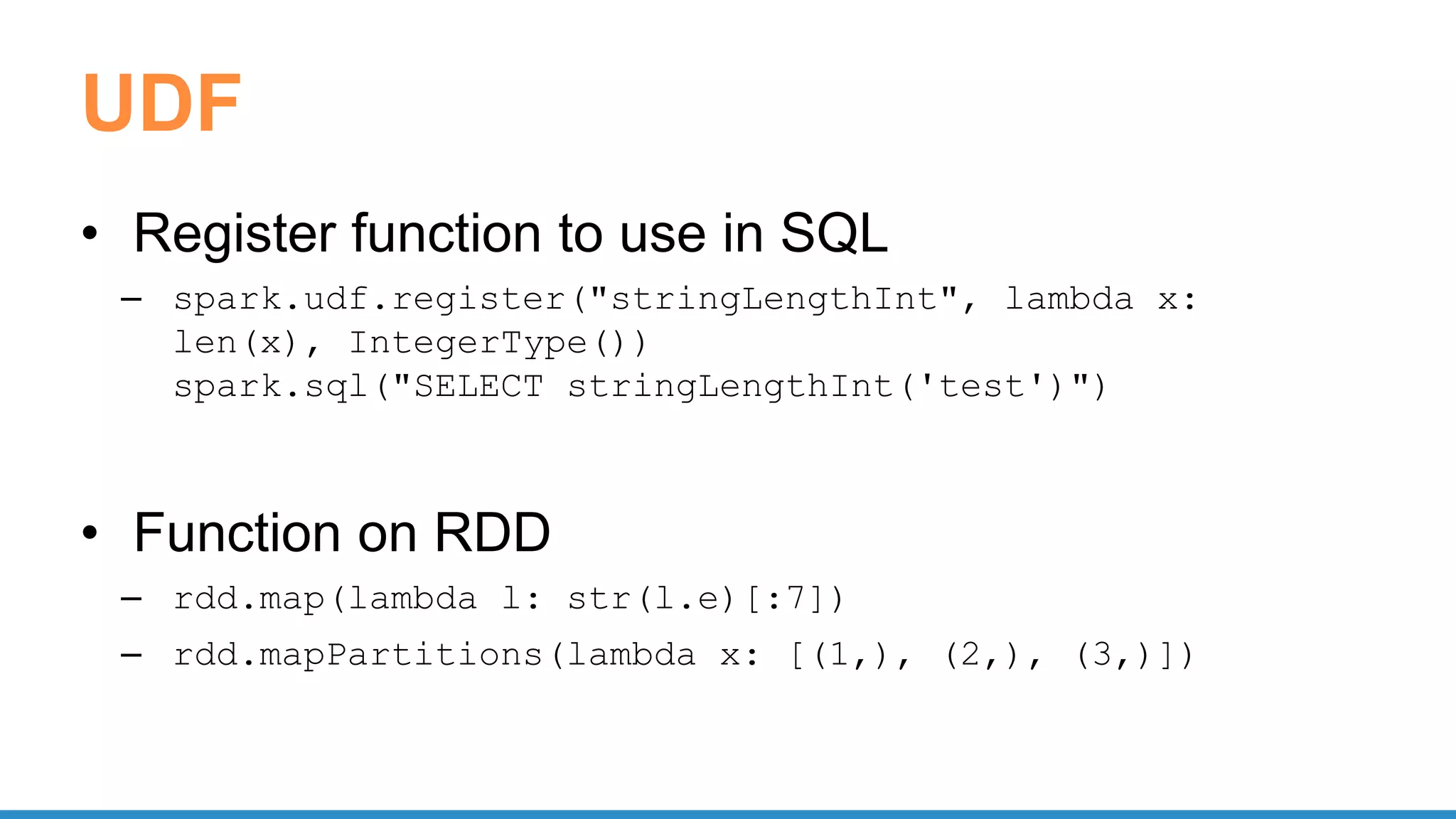 UDF

• Register function to use in SQL
  – spark.udf.register("stringLengthInt", lambda x: len(x), IntegerType())
    spark.sql("SELECT stringLengthInt('test')")

• Function on RDD
  – rdd.map(lambda l: str(l.e)[:7])
  – rdd.mapPartitions(lambda x: [(1,), (2,), (3,)])